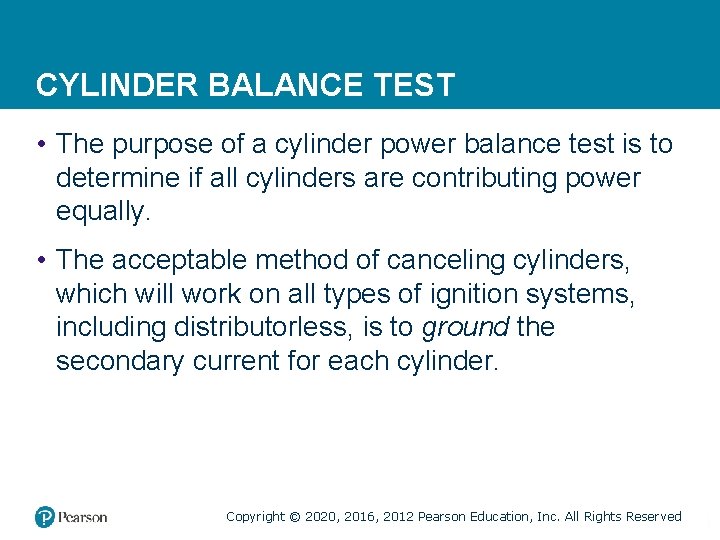 CYLINDER BALANCE TEST

• The purpose of a cylinder power balance test is to determine if all cylinders are contributing power equally.

• The acceptable method of canceling cylinders, which will work on all types of ignition systems, including distributorless, is to ground the secondary current for each cylinder.

Pearson

Copyright © 2020, 2016, 2012 Pearson Education, Inc. All Rights Reserved